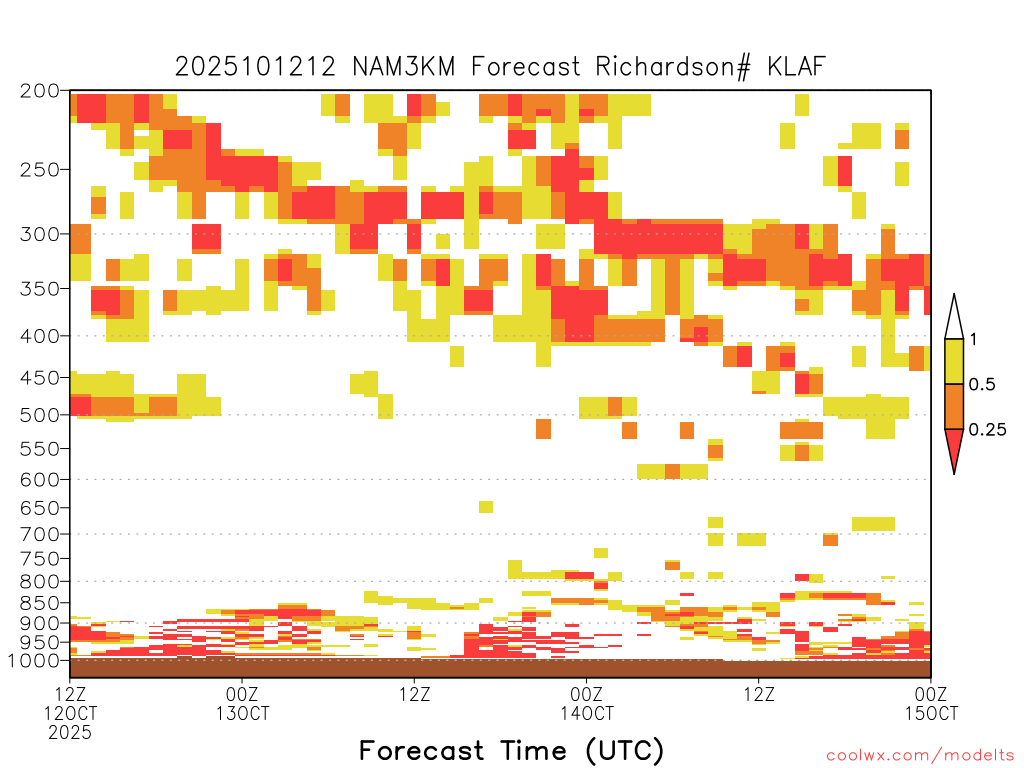 2025101212 NAM3KM Forecast Richardson# KLAF

200
250
300
350
400
450
500
550
600
650
700
750
800
850
900
950
1000

1
0.5
0.25

12Z
12OCT
2025

00Z
13OCT

12Z

00Z
14OCT

12Z

00Z
15OCT

Forecast Time (UTC)

coolwx.com/modelts